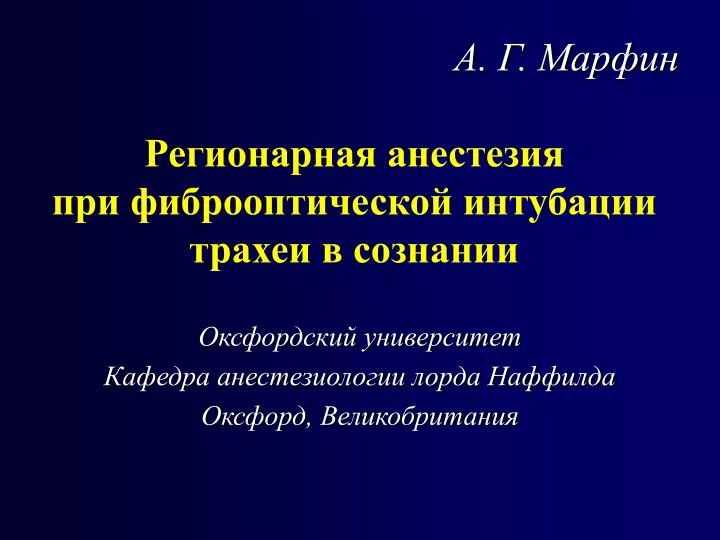 А. Г. Марфин

Регионарная анестезия при фиброоптической интубации трахеи в сознании

Оксфордский университет
Кафедра анестезиологии лорда Наффилда
Оксфорд, Великобритания